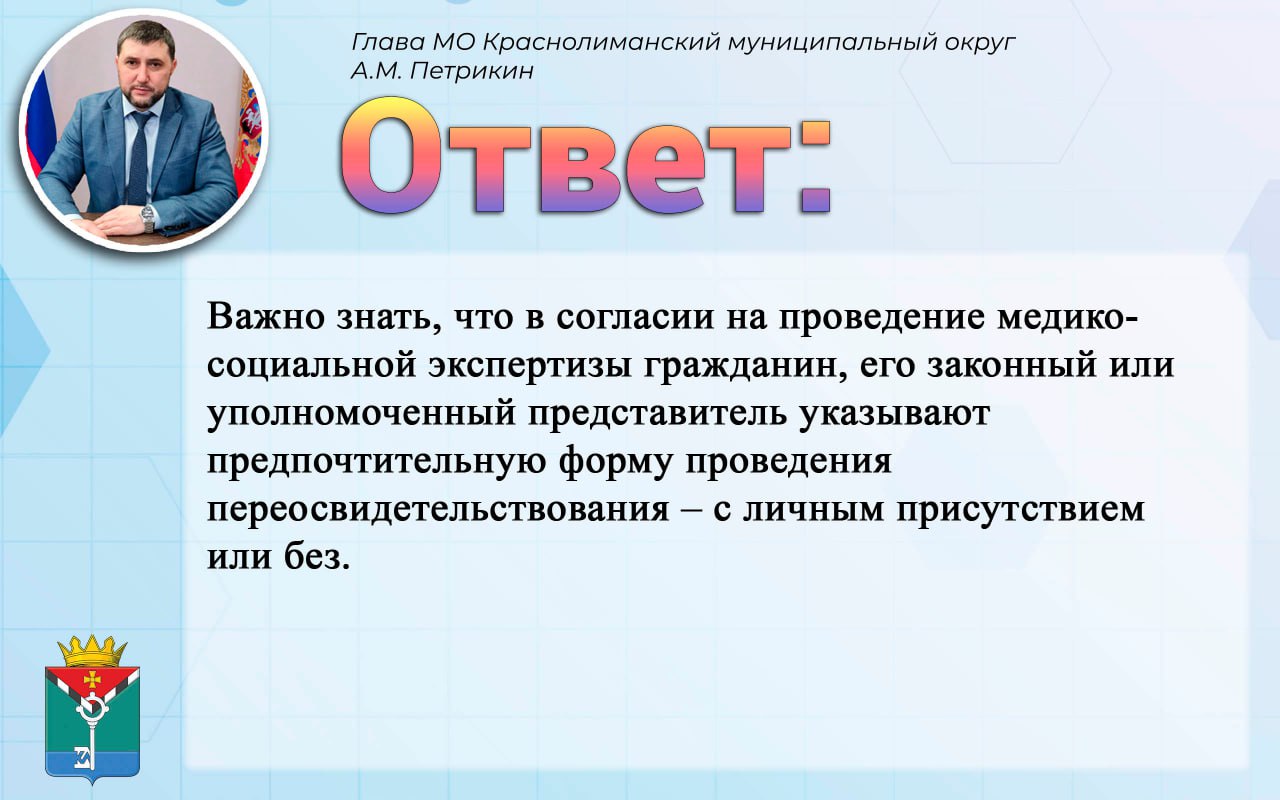 Глава МО Краснолиманский муниципальный округ
А.М. Петрикин

Ответ:

Важно знать, что в согласии на проведение медико-социальной экспертизы гражданин, его законный или уполномоченный представитель указывают предпочтительную форму проведения переосвидетельствования – с личным присутствием или без.